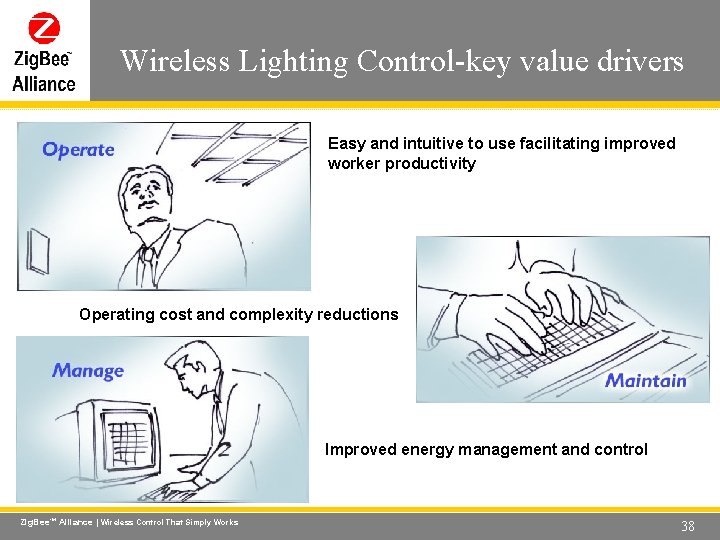 ZigBee™ Alliance

Wireless Lighting Control-key value drivers

Operate

Easy and intuitive to use facilitating improved worker productivity

Operating cost and complexity reductions

Maintain

Manage

Improved energy management and control

ZigBee™ Alliance | Wireless Control That Simply Works

38